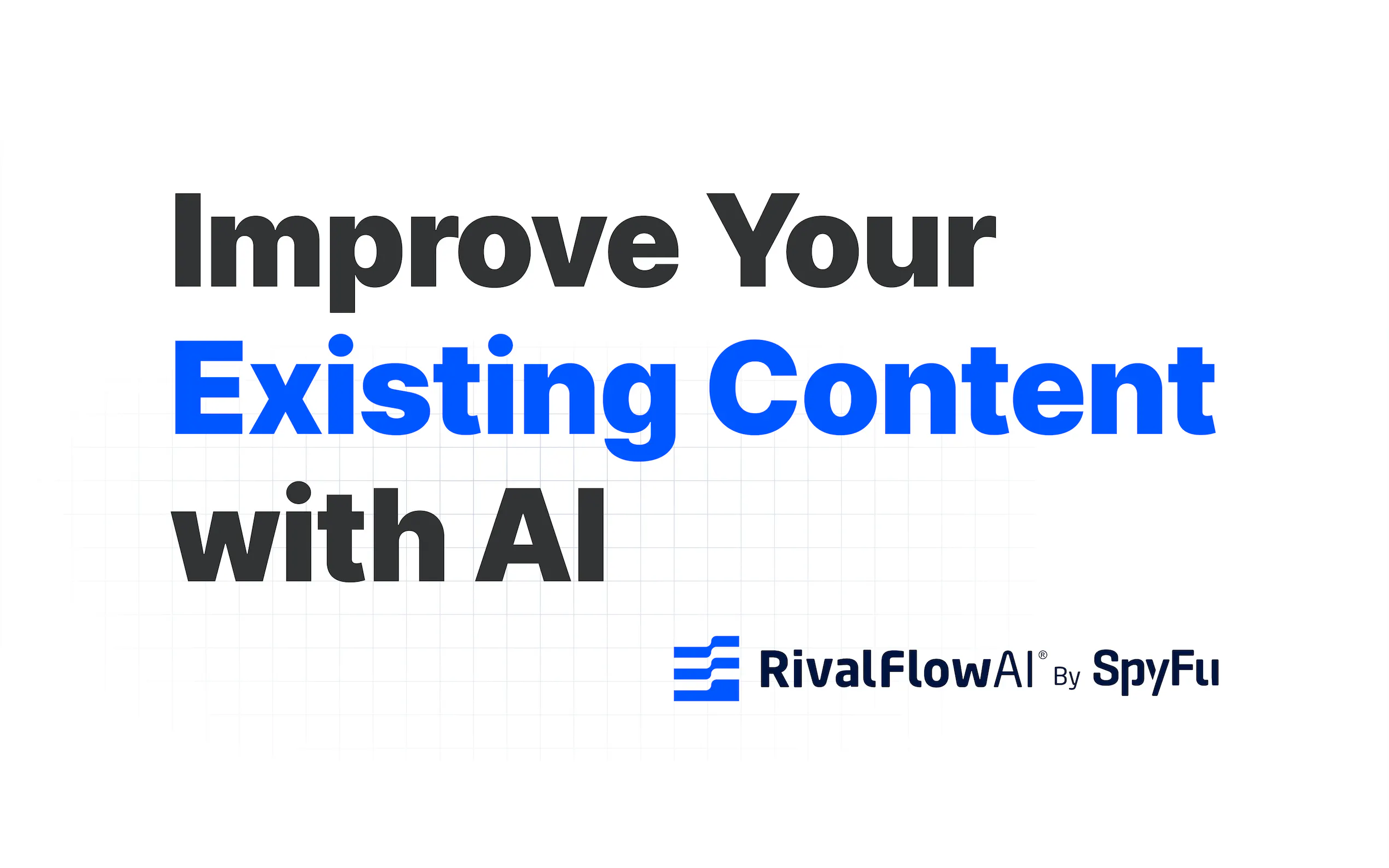 Improve Your Existing Content with AI

RivalFlowAI® By SpyFu